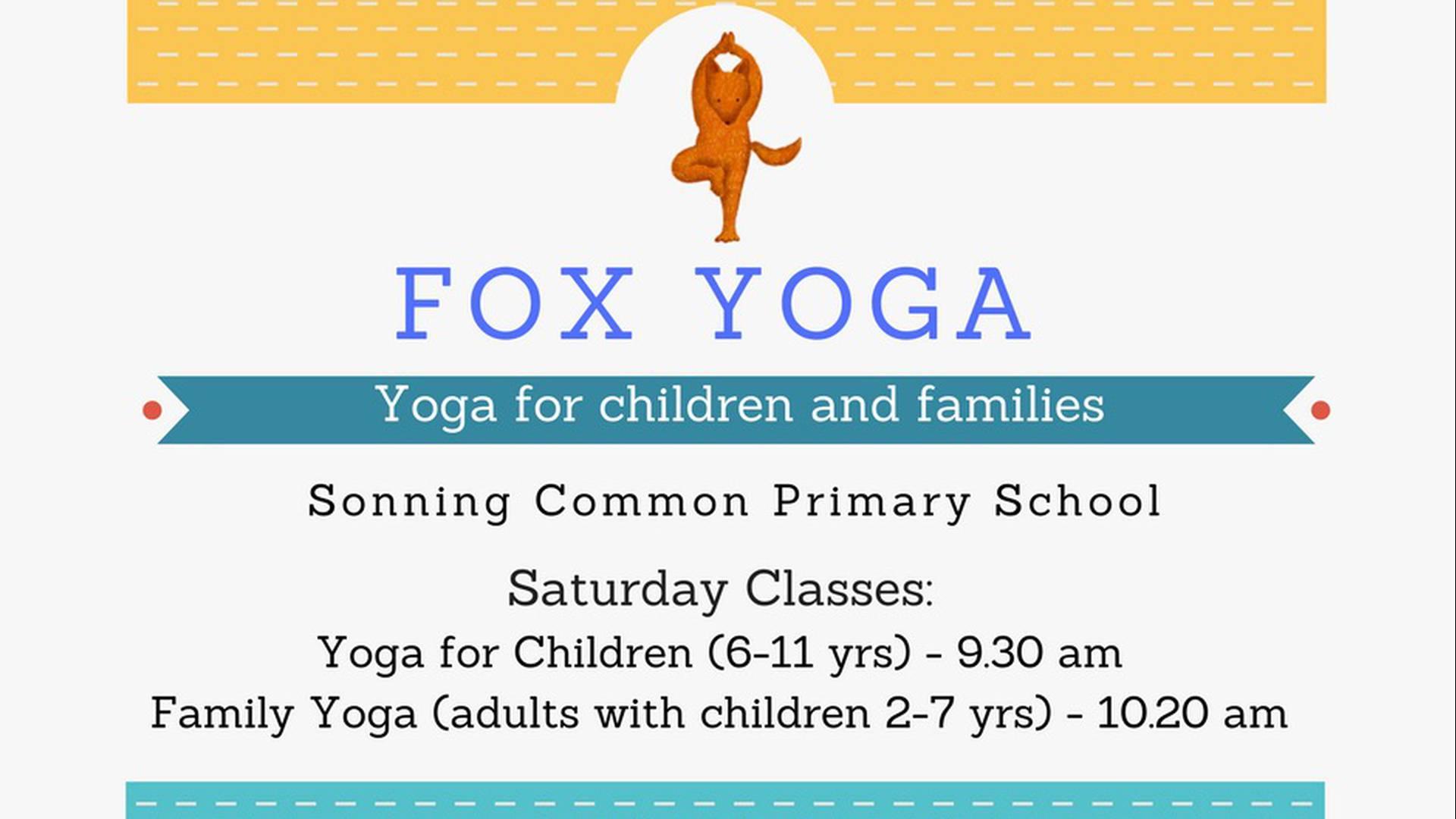 FOX YOGA

Yoga for children and families

Sonning Common Primary School

Saturday Classes:
Yoga for Children (6-11 yrs) - 9.30 am
Family Yoga (adults with children 2-7 yrs) - 10.20 am